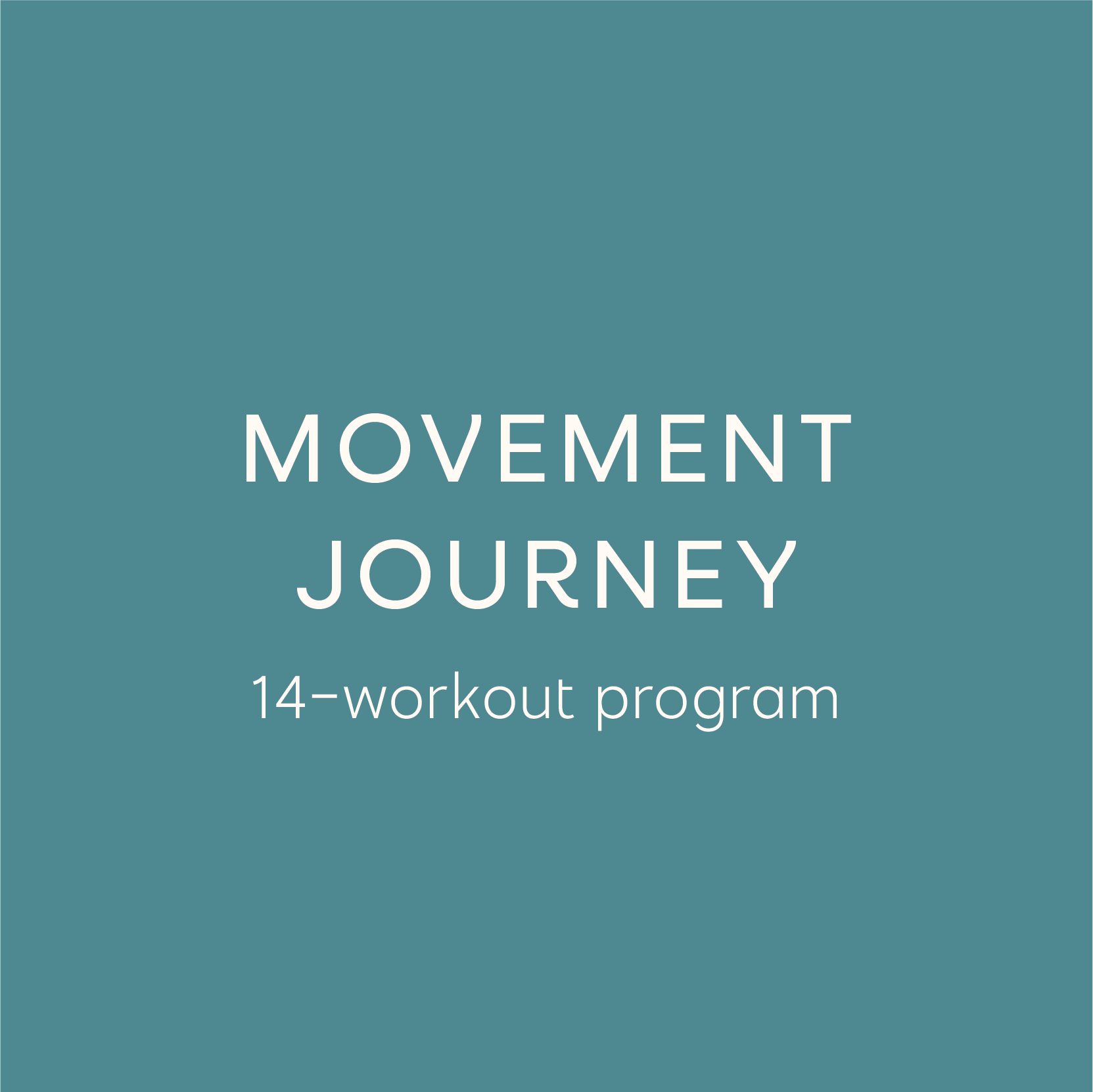 MOVEMENT JOURNEY

14-workout program